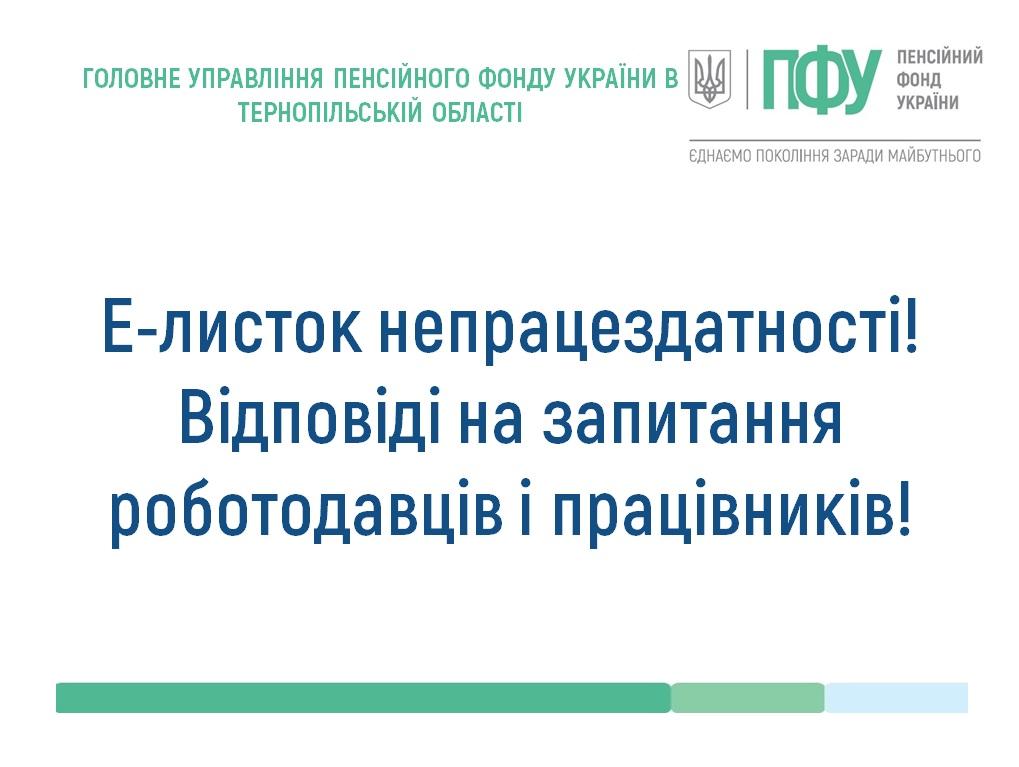 ГОЛОВНЕ УПРАВЛІННЯ ПЕНСІЙНОГО ФОНДУ УКРАЇНИ В ТЕРНОПІЛЬСЬКІЙ ОБЛАСТІ

ПФУ ПЕНСІЙНИЙ ФОНД УКРАЇНИ

ЄДНАЄМО ПОКОЛІННЯ ЗАРАДИ МАЙБУТНЬОГО

Е-листок непрацездатності! Відповіді на запитання роботодавців і працівників!